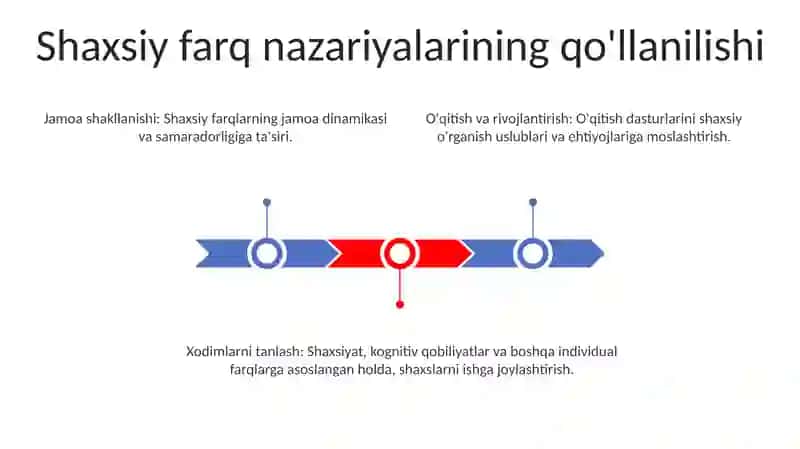 Shaxsiy farq nazariyalarining qo'llanilishi

Jamoa shakllanishi: Shaxsiy farqlarning jamoa dinamikasi va samaradorligiga ta'siri.

O'qitish va rivojlantirish: O'qitish dasturlarini shaxsiy o'rganish uslublari va ehtiyojlariga moslashtirish.

Xodimlarni tanlash: Shaxsiyat, kognitiv qobiliyatlar va boshqa individual farqlarga asoslangan holda, shaxslarni ishga joylashtirish.